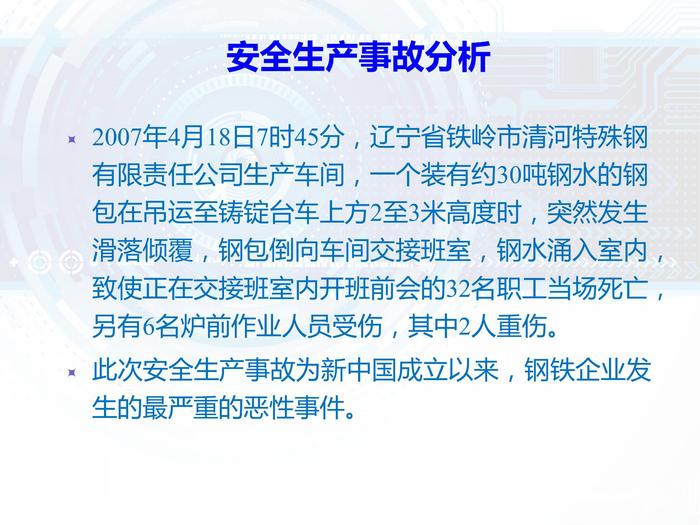 安全生产事故分析

2007年4月18日7时45分，辽宁省铁岭市清河特殊钢有限责任公司生产车间，一个装有约30吨钢水的钢包在吊运至铸锭台车上方2至3米高度时，突然发生滑落倾覆，钢包倒向车间交接班室，钢水涌入室内，致使正在交接班室内开班前会的32名职工当场死亡，另有6名炉前作业人员受伤，其中2人重伤。

此次安全生产事故为新中国成立以来，钢铁企业发生的最严重的恶性事件。